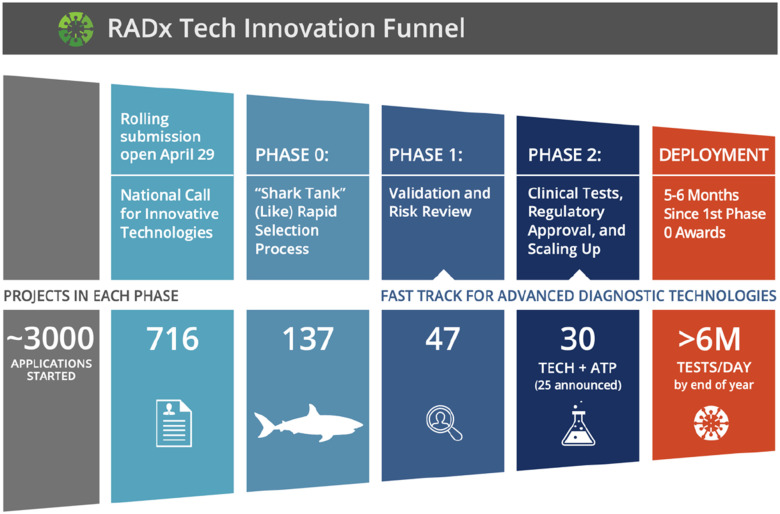 RADx Tech Innovation Funnel

Rolling submission open April 29

National Call for Innovative Technologies

PHASE 0:

"Shark Tank" (Like) Rapid Selection Process

PHASE 1:

Validation and Risk Review

PHASE 2:

Clinical Tests, Regulatory Approval, and Scaling Up

DEPLOYMENT

5-6 Months Since 1st Phase 0 Awards

PROJECTS IN EACH PHASE

FAST TRACK FOR ADVANCED DIAGNOSTIC TECHNOLOGIES

~3000
APPLICATIONS STARTED

716

137

47

30
TECH + ATP
(25 announced)

>6M
TESTS/DAY
by end of year